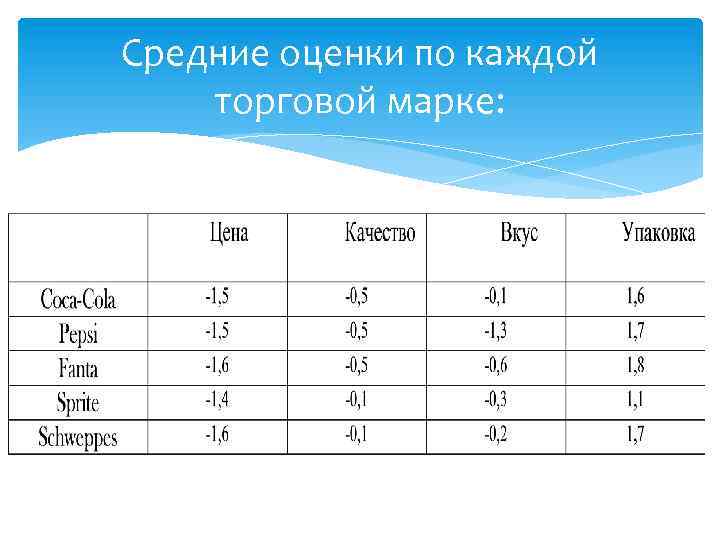 Средние оценки по каждой торговой марке:

|  | Цена | Качество | Вкус | Упаковка |
|---|---|---|---|---|
| Coca-Cola | -1,5 | -0,5 | -0,1 | 1,6 |
| Pepsi | -1,5 | -0,5 | -1,3 | 1,7 |
| Fanta | -1,6 | -0,5 | -0,6 | 1,8 |
| Sprite | -1,4 | -0,1 | -0,3 | 1,1 |
| Schweppes | -1,6 | -0,1 | -0,2 | 1,7 |